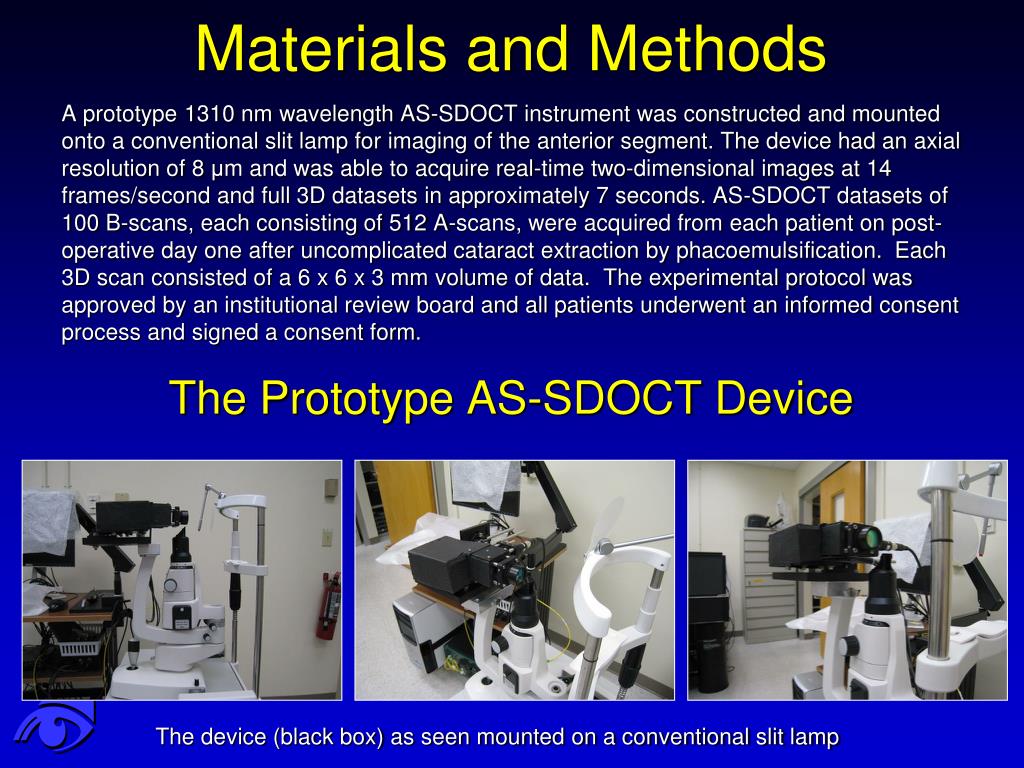 Materials and Methods

A prototype 1310 nm wavelength AS-SDOCT instrument was constructed and mounted onto a conventional slit lamp for imaging of the anterior segment. The device had an axial resolution of 8 μm and was able to acquire real-time two-dimensional images at 14 frames/second and full 3D datasets in approximately 7 seconds. AS-SDOCT datasets of 100 B-scans, each consisting of 512 A-scans, were acquired from each patient on post-operative day one after uncomplicated cataract extraction by phacoemulsification. Each 3D scan consisted of a 6 x 6 x 3 mm volume of data. The experimental protocol was approved by an institutional review board and all patients underwent an informed consent process and signed a consent form.

The Prototype AS-SDOCT Device

The device (black box) as seen mounted on a conventional slit lamp